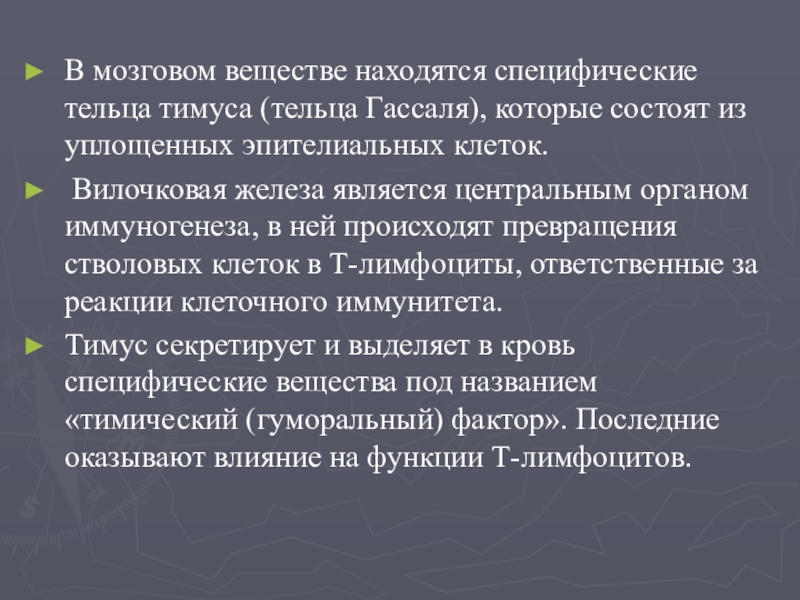 ► В мозговом веществе находятся специфические тельца тимуса (тельца Гассаля), которые состоят из уплощенных эпителиальных клеток.

► Вилочковая железа является центральным органом иммуногенеза, в ней происходят превращения стволовых клеток в Т-лимфоциты, ответственные за реакции клеточного иммунитета.

► Тимус секретирует и выделяет в кровь специфические вещества под названием «тимический (гуморальный) фактор». Последние оказывают влияние на функции Т-лимфоцитов.